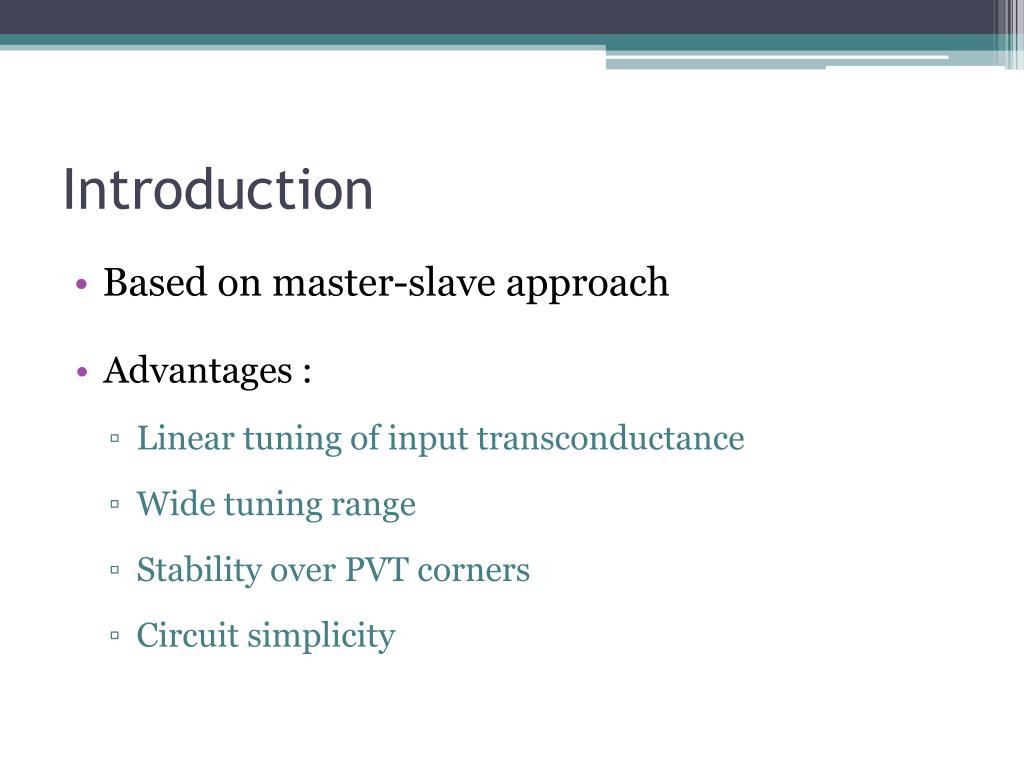 Introduction

• Based on master-slave approach

• Advantages :

▫ Linear tuning of input transconductance

▫ Wide tuning range

▫ Stability over PVT corners

▫ Circuit simplicity